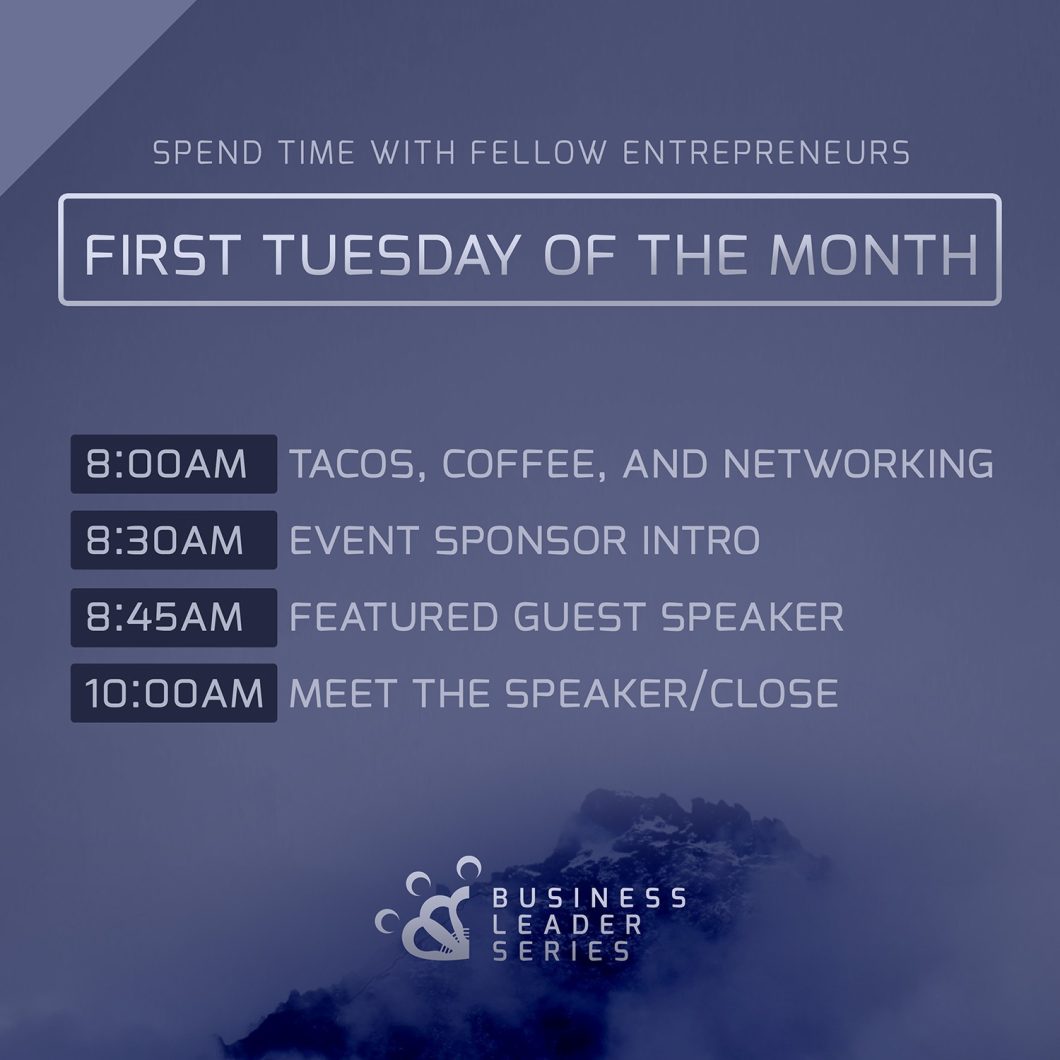 SPEND TIME WITH FELLOW ENTREPRENEURS

FIRST TUESDAY OF THE MONTH

8:00AM TACOS, COFFEE, AND NETWORKING

8:30AM EVENT SPONSOR INTRO

8:45AM FEATURED GUEST SPEAKER

10:00AM MEET THE SPEAKER/CLOSE

BUSINESS
LEADER
SERIES